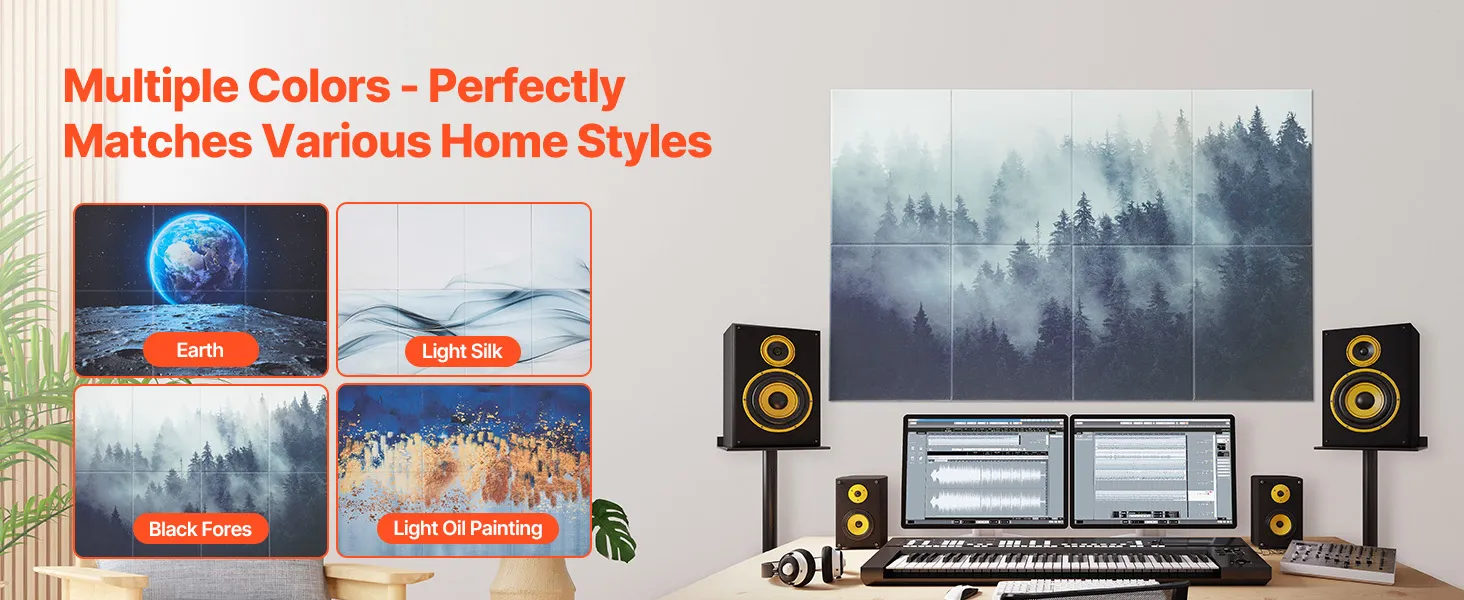 Multiple Colors - Perfectly Matches Various Home Styles

Earth

Light Silk

Black Fores

Light Oil Painting